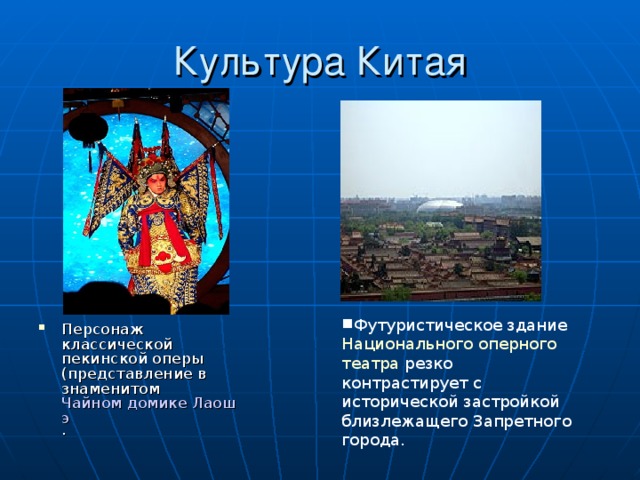 Культура Китая

▪ Персонаж классической пекинской оперы (представление в знаменитом Чайном домике Лаош э .

▪Футуристическое здание Национального оперного театра резко контрастирует с исторической застройкой близлежащего Запретного города.